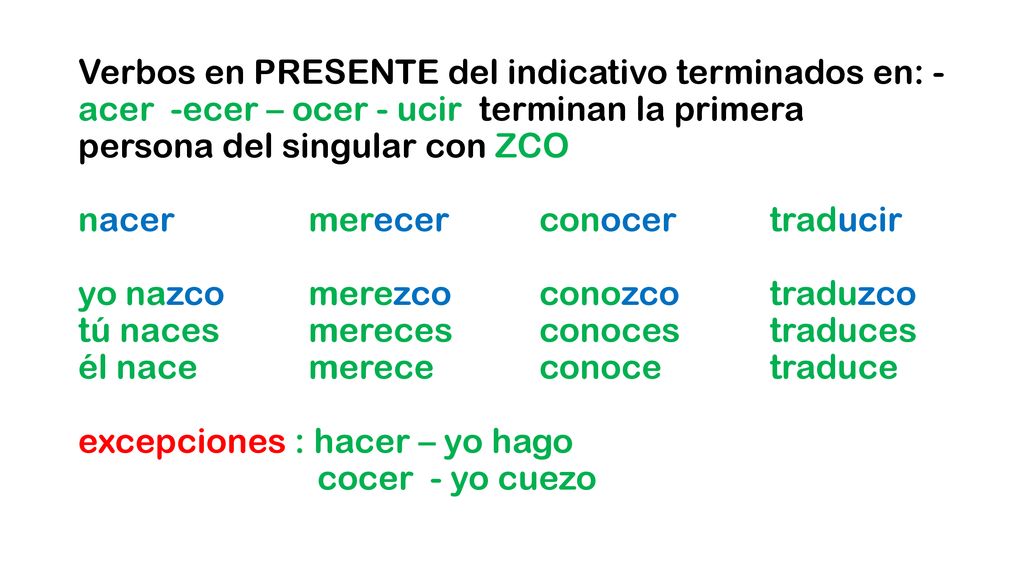 Verbos en PRESENTE del indicativo terminados en: -acer -ecer – ocer - ucir terminan la primera persona del singular con ZCO

| nacer | merecer | conocer | traducir |
|---|---|---|---|
| yo nazco | merezco | conozco | traduzco |
| tú naces | mereces | conoces | traduces |
| él nace | merece | conoce | traduce |

excepciones : hacer – yo hago
cocer - yo cuezo